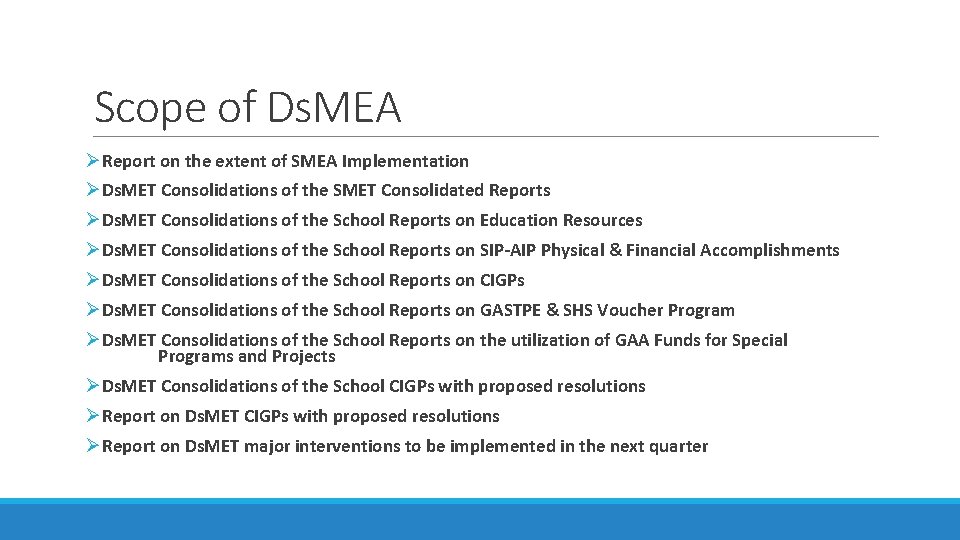 Scope of DsMEA

➢Report on the extent of SMEA Implementation

➢DsMET Consolidations of the SMET Consolidated Reports

➢DsMET Consolidations of the School Reports on Education Resources

➢DsMET Consolidations of the School Reports on SIP-AIP Physical & Financial Accomplishments

➢DsMET Consolidations of the School Reports on CIGPs

➢DsMET Consolidations of the School Reports on GASTPE & SHS Voucher Program

➢DsMET Consolidations of the School Reports on the utilization of GAA Funds for Special Programs and Projects

➢DsMET Consolidations of the School CIGPs with proposed resolutions

➢Report on DsMET CIGPs with proposed resolutions

➢Report on DsMET major interventions to be implemented in the next quarter